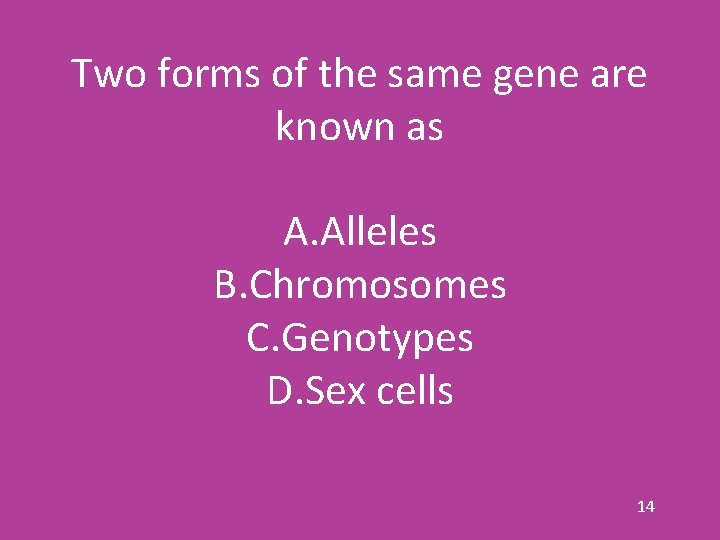 Two forms of the same gene are known as

A.Alleles
B.Chromosomes
C.Genotypes
D.Sex cells

14